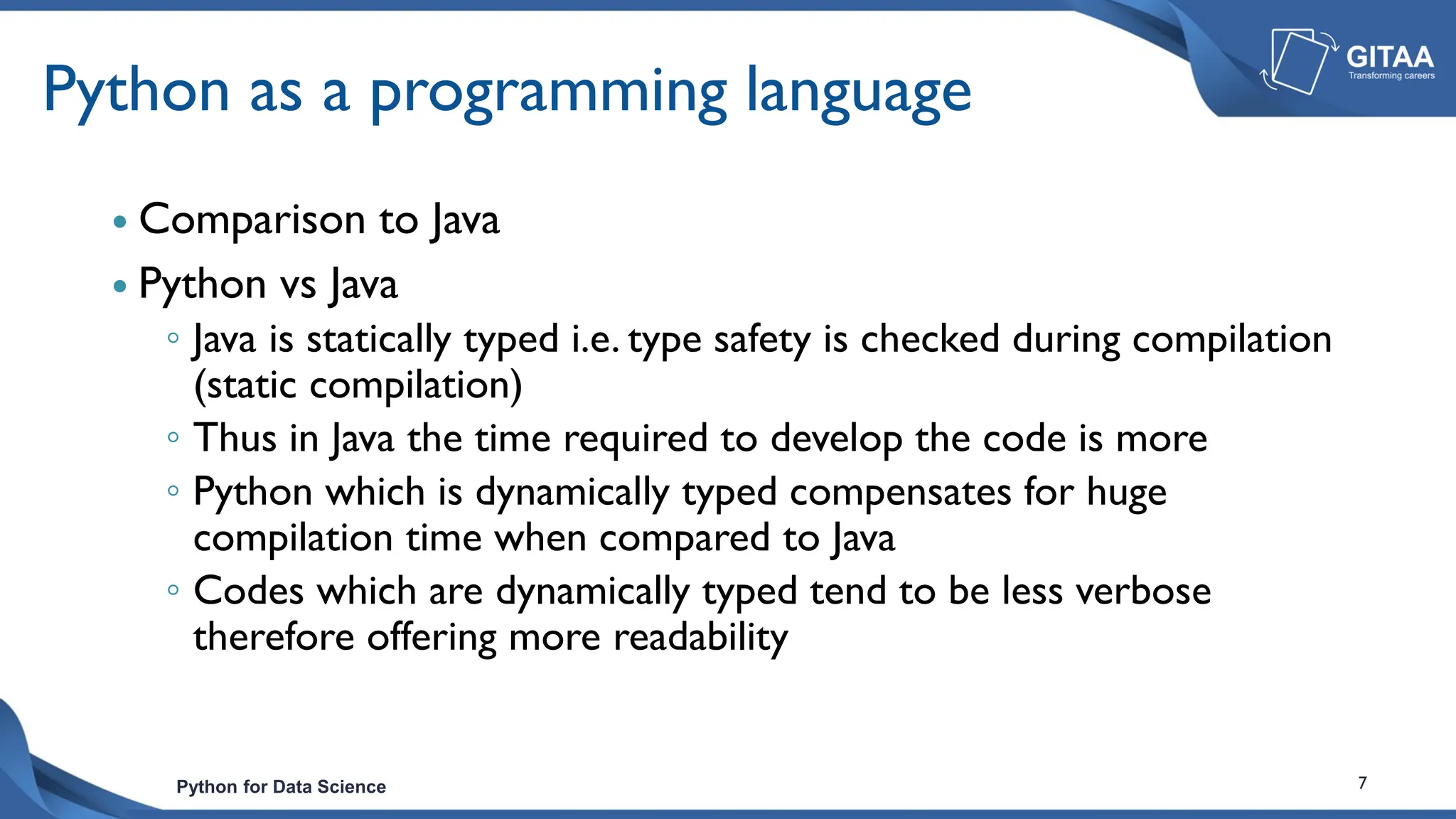 GITAA
Transforming careers

Python as a programming language

• Comparison to Java
• Python vs Java
◦ Java is statically typed i.e. type safety is checked during compilation (static compilation)
◦ Thus in Java the time required to develop the code is more
◦ Python which is dynamically typed compensates for huge compilation time when compared to Java
◦ Codes which are dynamically typed tend to be less verbose therefore offering more readability

Python for Data Science

7